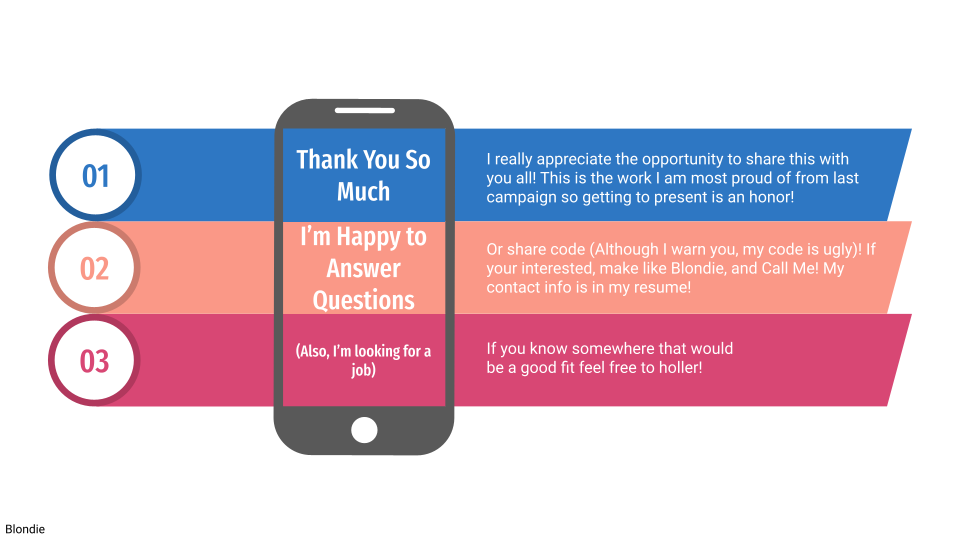 01

Thank You So Much

I really appreciate the opportunity to share this with you all! This is the work I am most proud of from last campaign so getting to present is an honor!

02

I'm Happy to Answer Questions

Or share code (Although I warn you, my code is ugly)! If your interested, make like Blondie, and Call Me! My contact info is in my resume!

03

(Also, I'm looking for a job)

If you know somewhere that would be a good fit feel free to holler!

Blondie